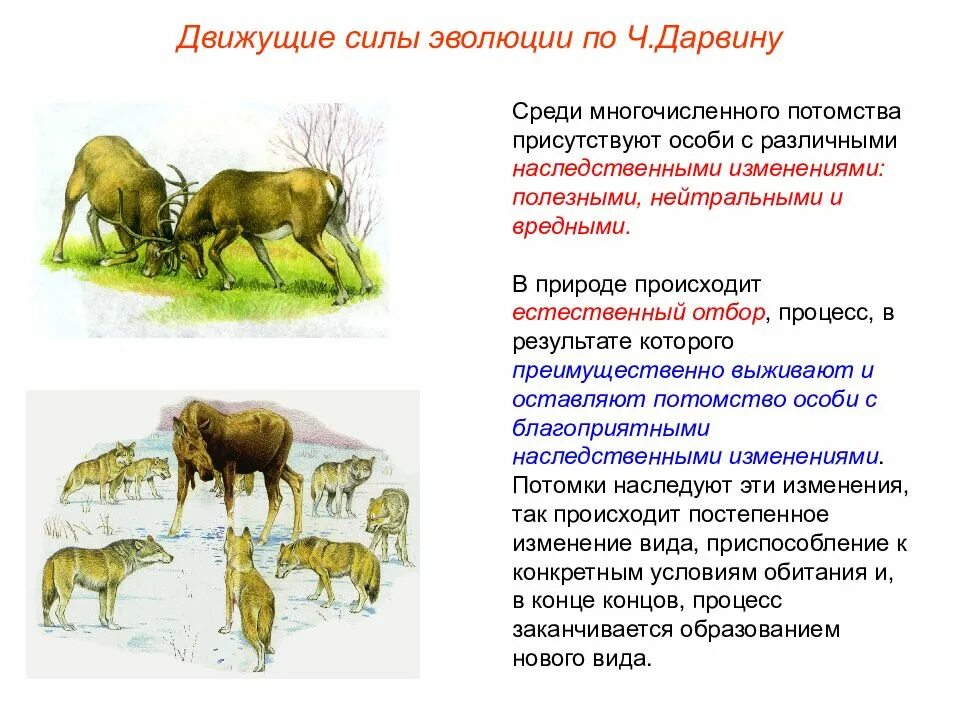 Движущие силы эволюции по Ч.Дарвину

Среди многочисленного потомства присутствуют особи с различными наследственными изменениями: полезными, нейтральными и вредными.

В природе происходит естественный отбор, процесс, в результате которого преимущественно выживают и оставляют потомство особи с благоприятными наследственными изменениями. Потомки наследуют эти изменения, так происходит постепенное изменение вида, приспособление к конкретным условиям обитания и, в конце концов, процесс заканчивается образованием нового вида.